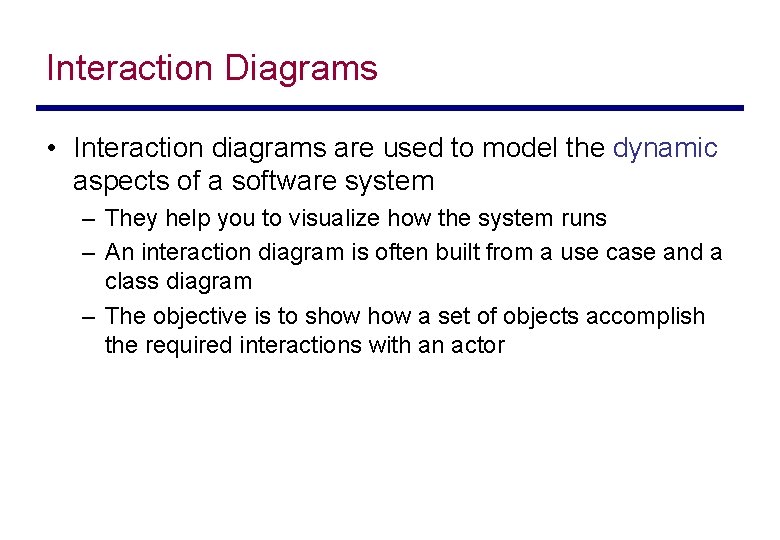 Interaction Diagrams

• Interaction diagrams are used to model the dynamic aspects of a software system
 – They help you to visualize how the system runs
 – An interaction diagram is often built from a use case and a class diagram
 – The objective is to show how a set of objects accomplish the required interactions with an actor